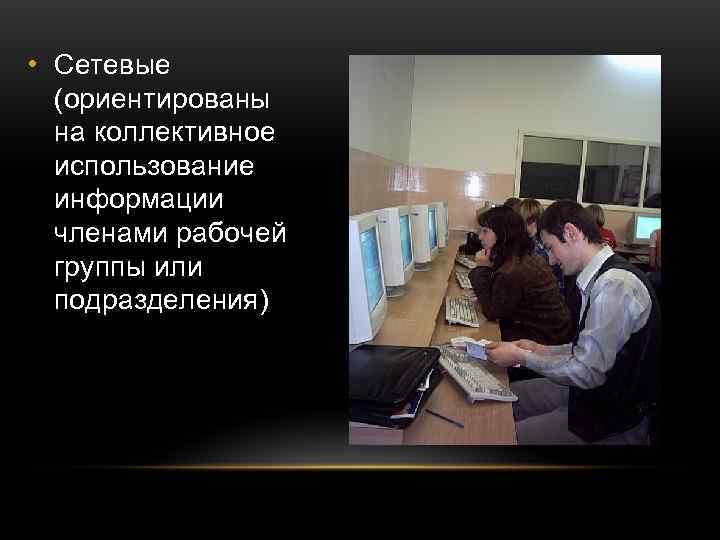 • Сетевые (ориентированы на коллективное использование информации членами рабочей группы или подразделения)